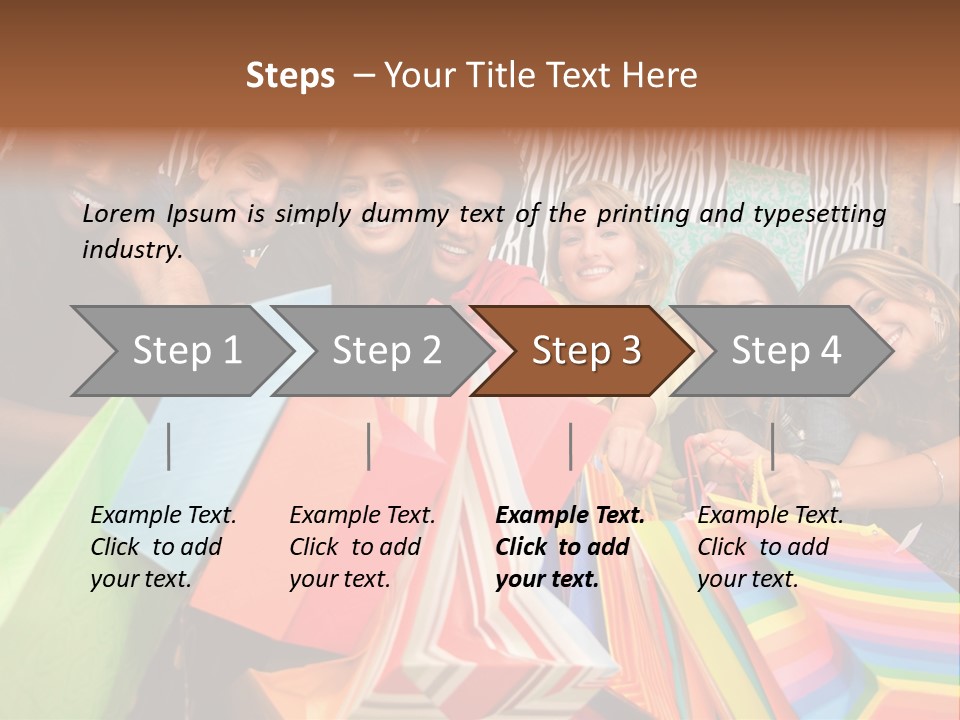 Steps – Your Title Text Here

Lorem Ipsum is simply dummy text of the printing and typesetting industry.

Step 1

Step 2

Step 3

Step 4

Example Text. Click to add your text.

Example Text. Click to add your text.

Example Text. Click to add your text.

Example Text. Click to add your text.